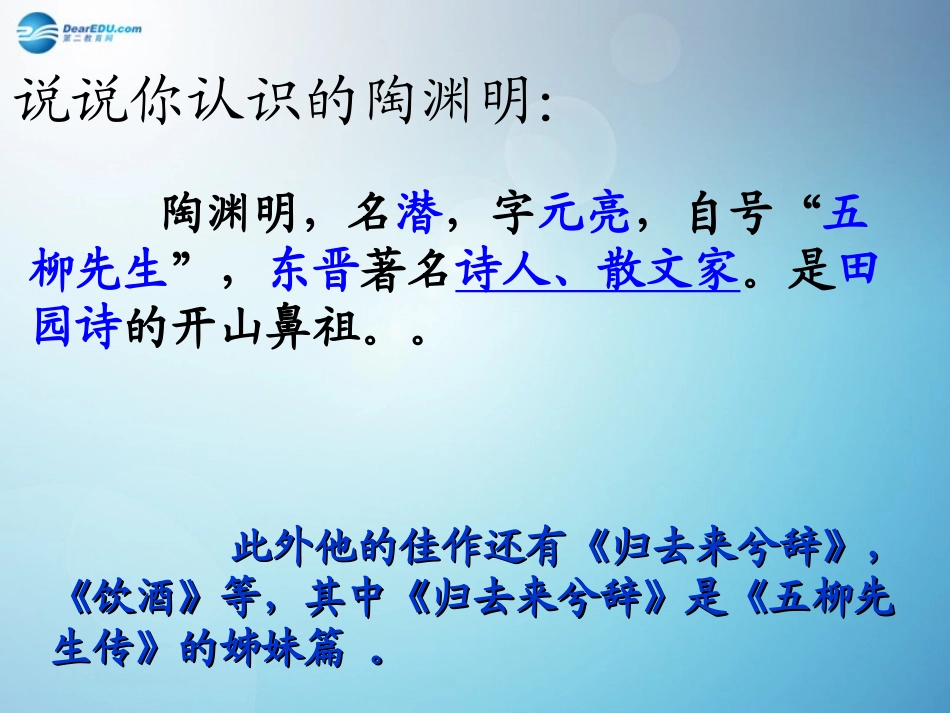 DearEDU.com
第二教育网

说说你认识的陶渊明:

陶渊明，名潜，字元亮，自号“五柳先生”，东晋著名诗人、散文家。是田园诗的开山鼻祖。。

此外他的佳作还有《归去来兮辞》，《饮酒》等，其中《归去来兮辞》是《五柳先生传》的姊妹篇 。